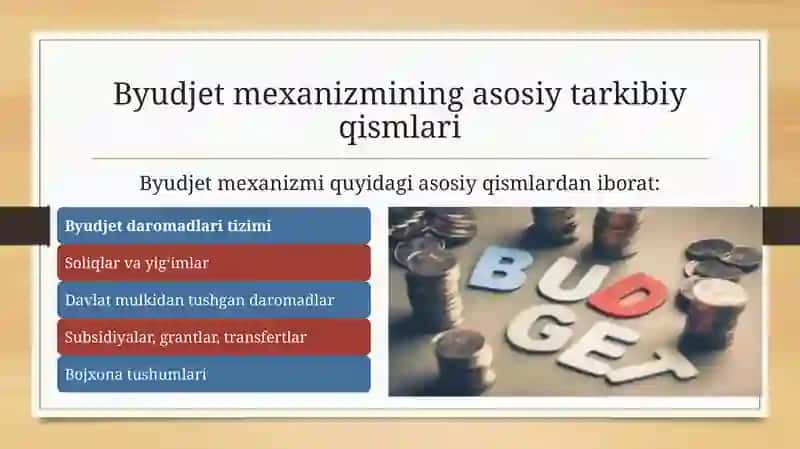 Byudjet mexanizmining asosiy tarkibiy qismlari

Byudjet mexanizmi quyidagi asosiy qismlardan iborat:

Byudjet daromadlari tizimi

Soliqlar va yig'imlar

Davlat mulkidan tushgan daromadlar

Subsidiyalar, grantlar, transfertlar

Bojxona tushumlari

BUDGET